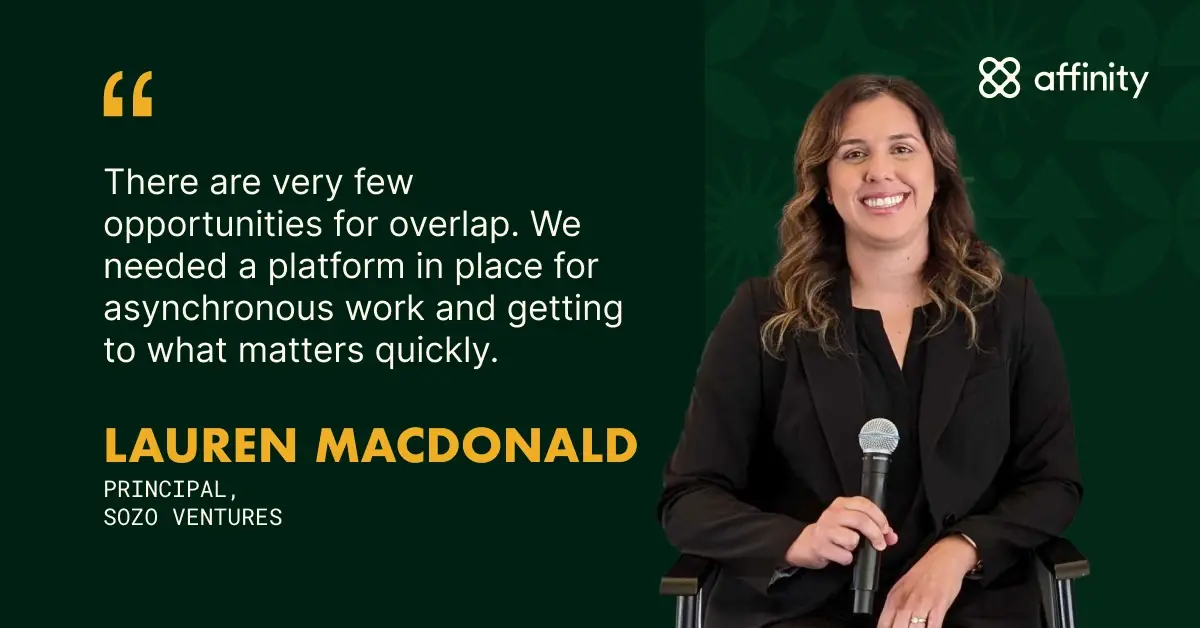 affinity

“

There are very few opportunities for overlap. We needed a platform in place for asynchronous work and getting to what matters quickly.

LAUREN MACDONALD
PRINCIPAL,
SOZO VENTURES